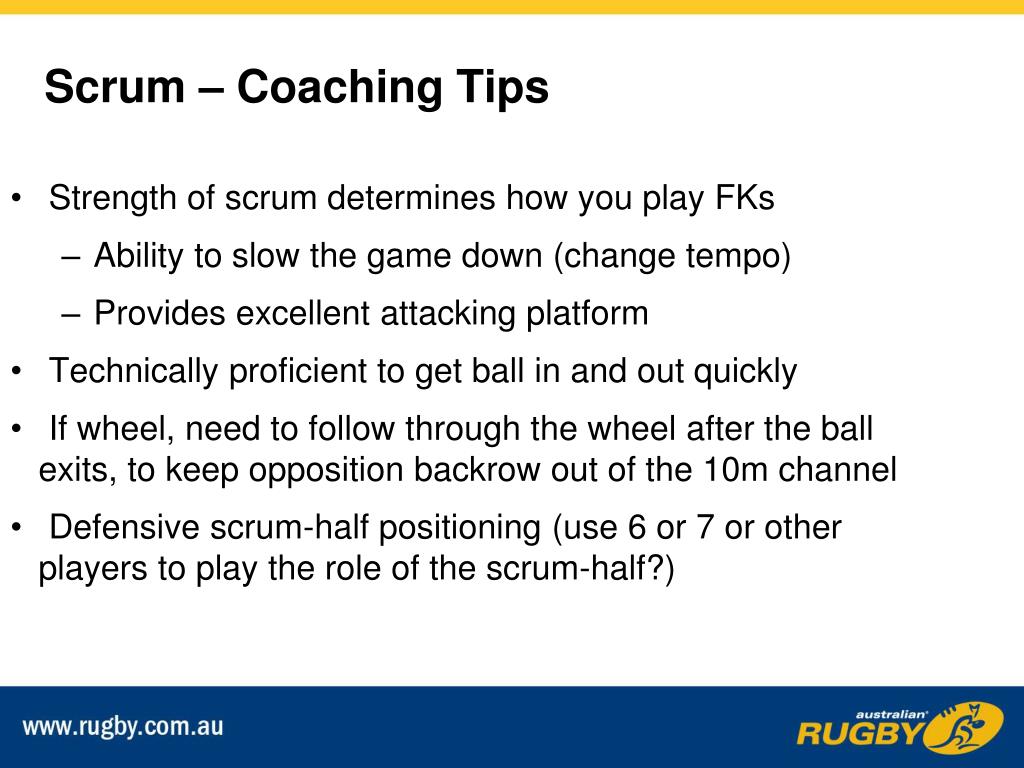 Scrum – Coaching Tips

• Strength of scrum determines how you play FKs
– Ability to slow the game down (change tempo)
– Provides excellent attacking platform
• Technically proficient to get ball in and out quickly
• If wheel, need to follow through the wheel after the ball exits, to keep opposition backrow out of the 10m channel
• Defensive scrum-half positioning (use 6 or 7 or other players to play the role of the scrum-half?)

www.rugby.com.au

australian RUGBY